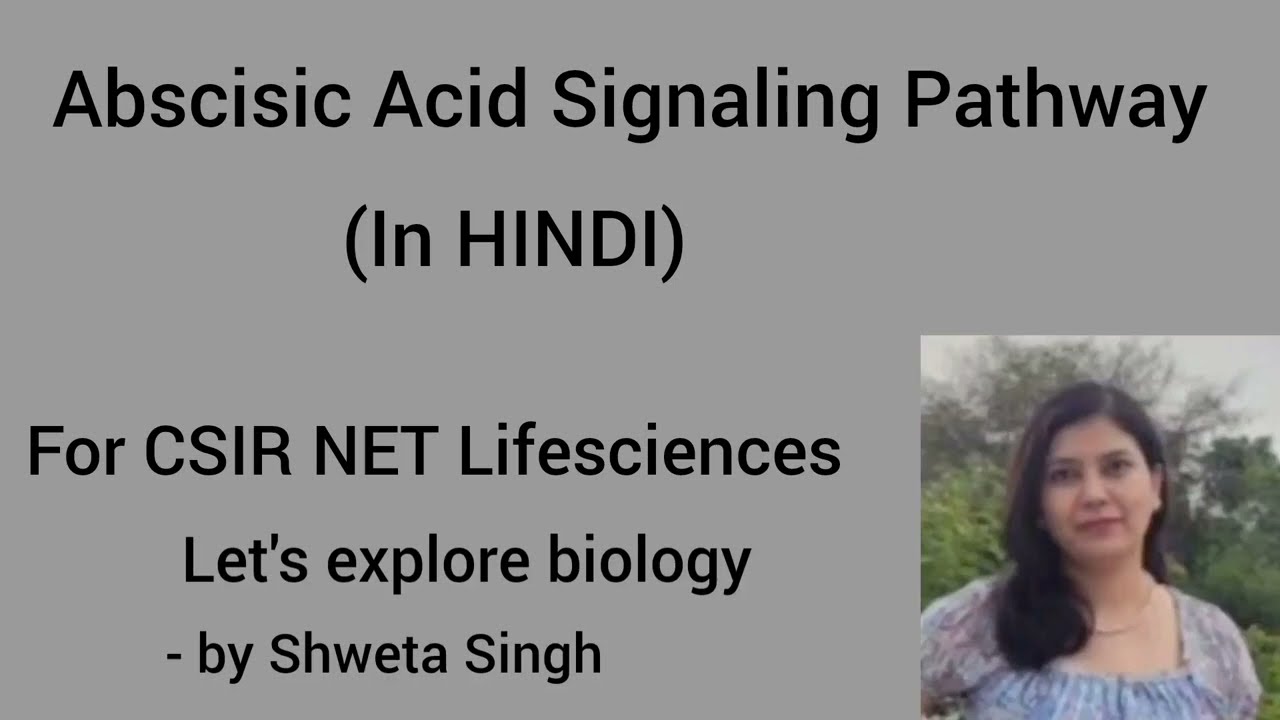 Abscisic Acid Signaling Pathway

(In HINDI)

For CSIR NET Lifesciences

Let's explore biology

- by Shweta Singh